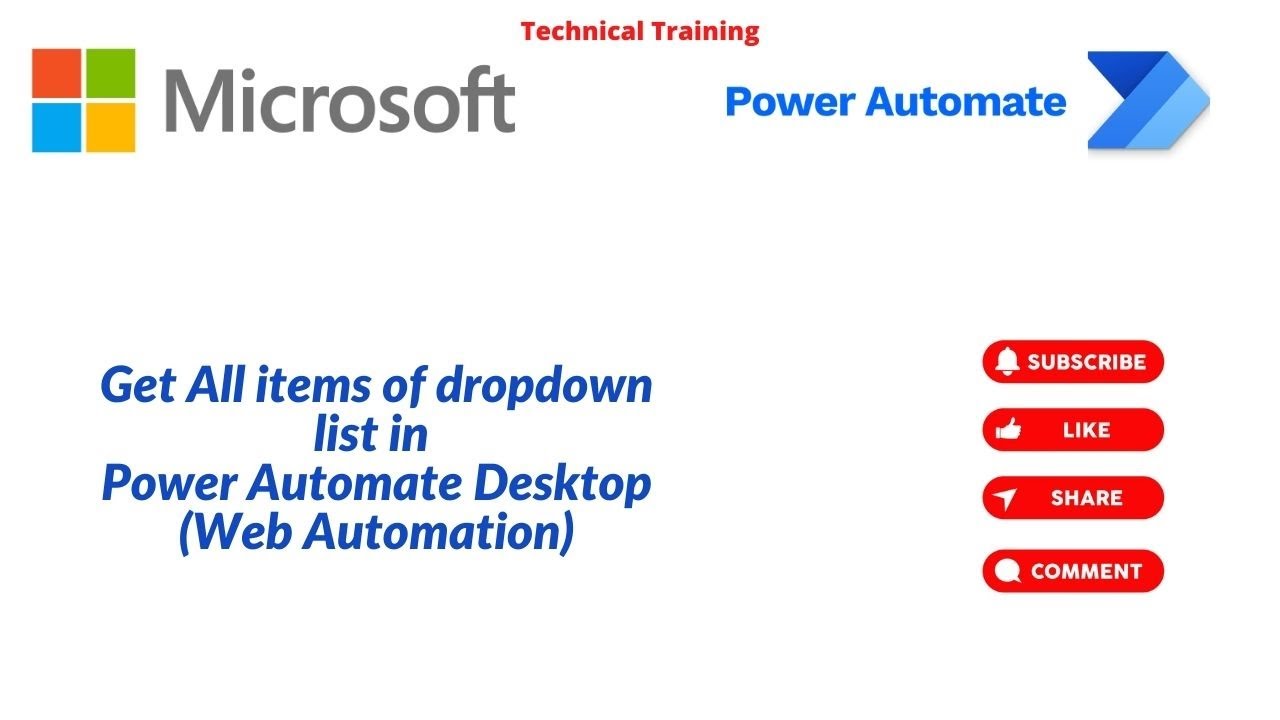 Technical Training

Microsoft

Power Automate

Get All items of dropdown list in Power Automate Desktop (Web Automation)

SUBSCRIBE

LIKE

SHARE

COMMENT